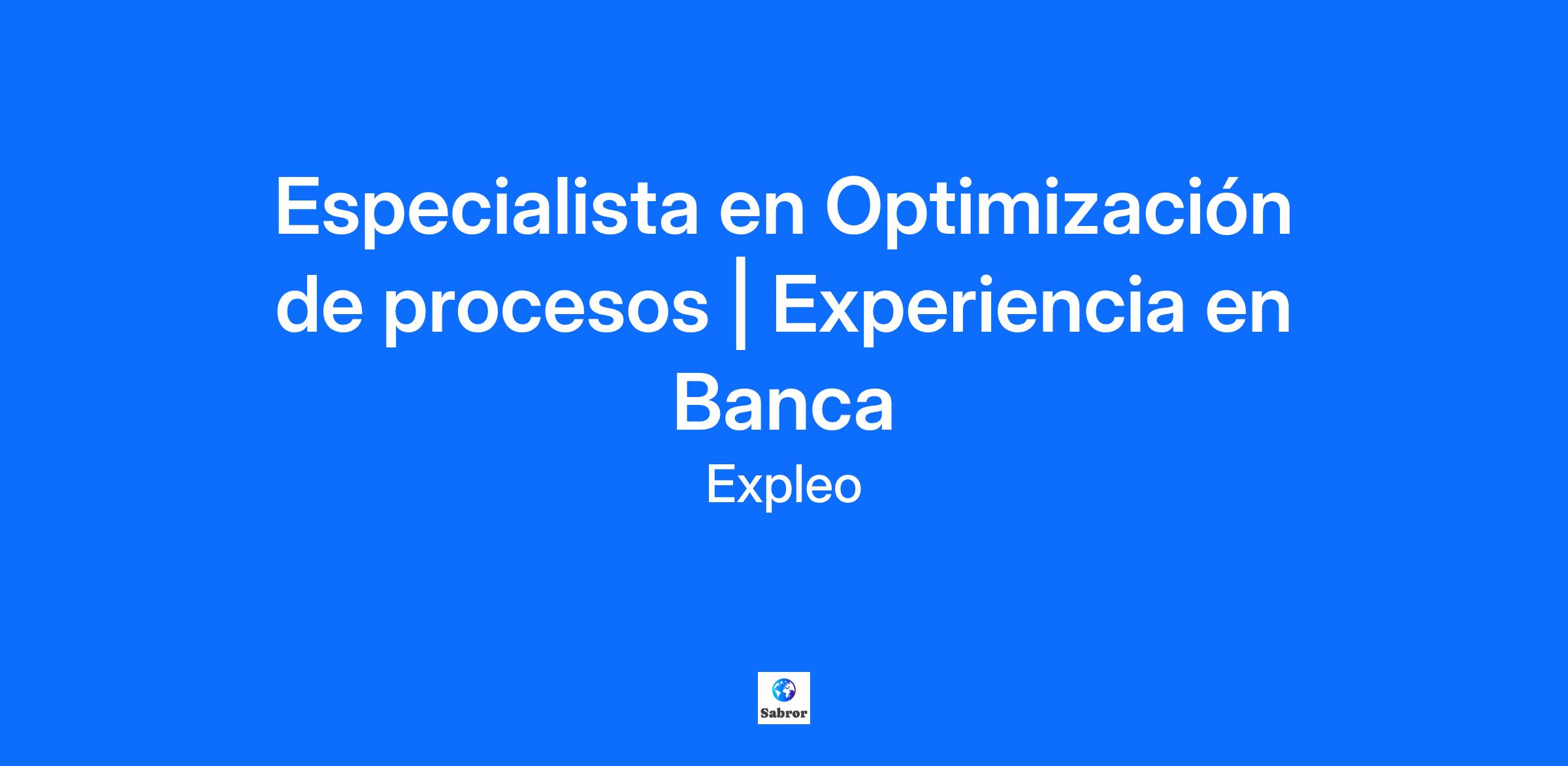 Especialista en Optimización de procesos | Experiencia en Banca

Expleo

Sabror